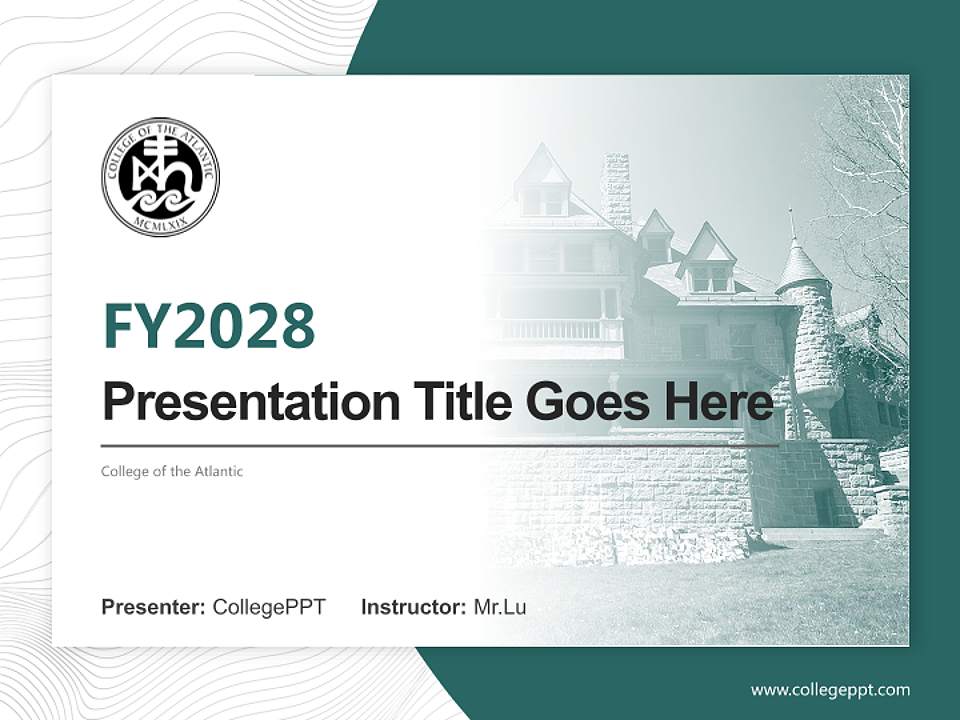 COLLEGE OF THE ATLANTIC
MCMLXIX

FY2028

Presentation Title Goes Here

College of the Atlantic

Presenter: CollegePPT Instructor: Mr.Lu

www.collegeppt.com